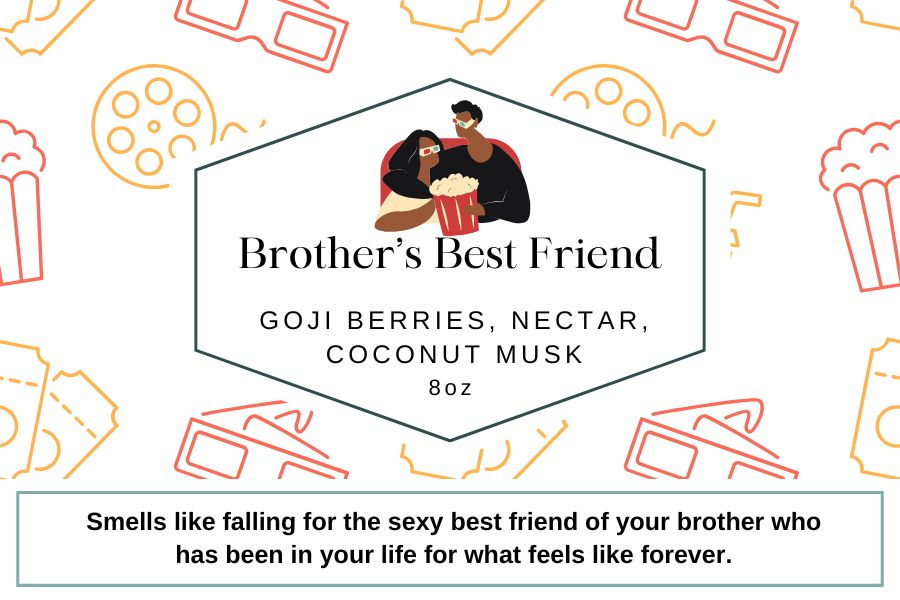 Brother's Best Friend

GOJI BERRIES, NECTAR, COCONUT MUSK
8oz

Smells like falling for the sexy best friend of your brother who has been in your life for what feels like forever.